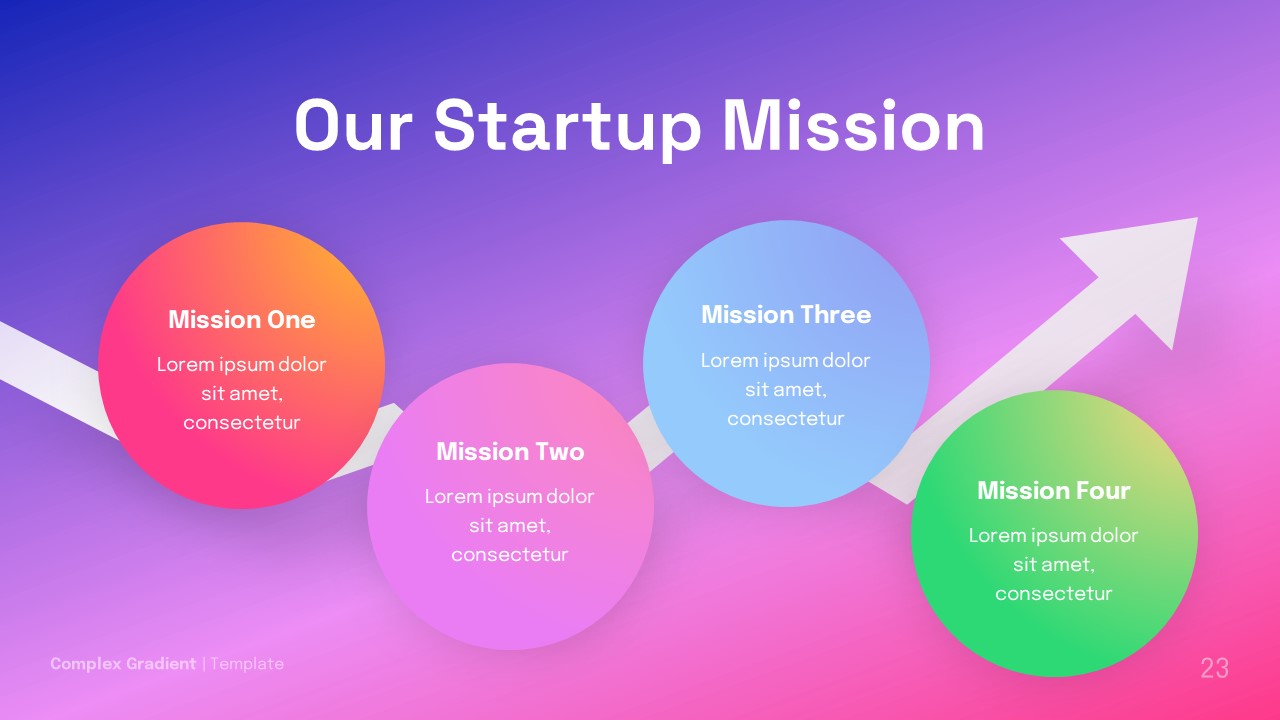 Our Startup Mission

Mission One

Lorem ipsum dolor sit amet, consectetur

Mission Two

Lorem ipsum dolor sit amet, consectetur

Mission Three

Lorem ipsum dolor sit amet, consectetur

Mission Four

Lorem ipsum dolor sit amet, consectetur

Complex Gradient | Template

23